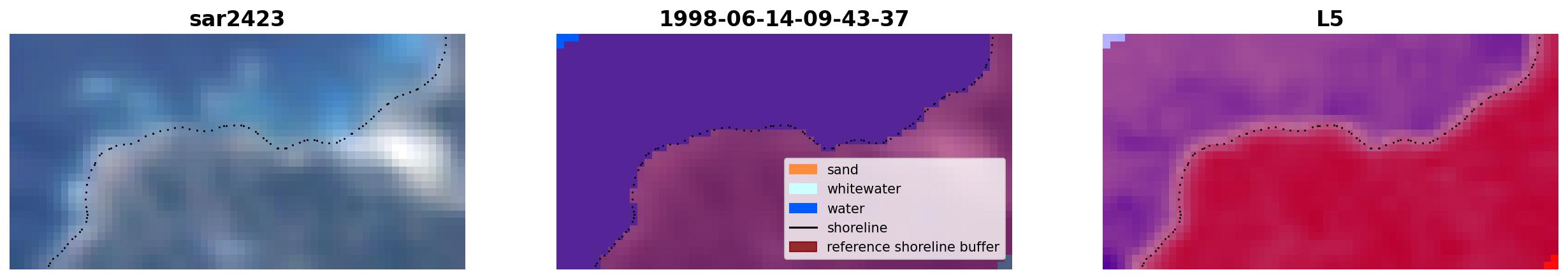 sar2423

1998-06-14-09-43-37

sand
whitewater
water
shoreline
reference shoreline buffer

L5